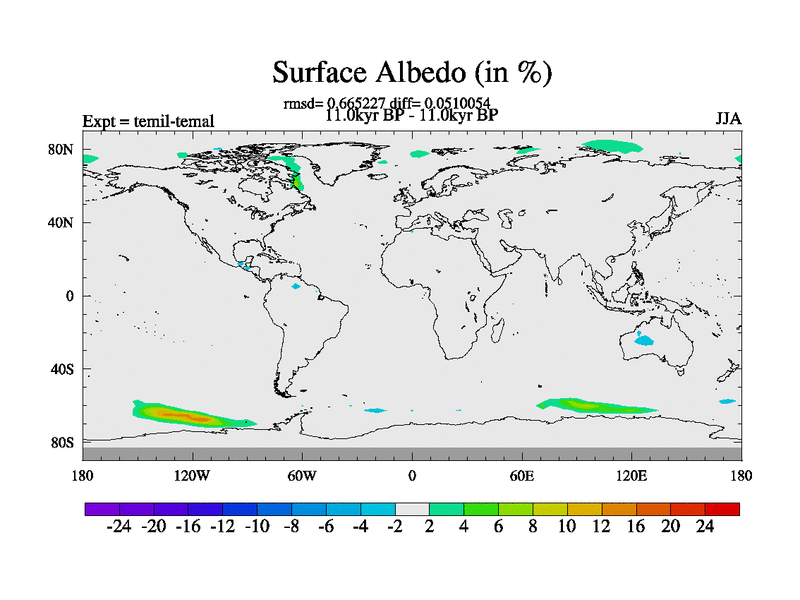 Surface Albedo (in %)

rmsd= 0.665227 diff= 0.0510054
11.0kyr BP - 11.0kyr BP

Expt = temil-temal

JJA

80N
40N
0
40S
80S

180 120W 60W 0 60E 120E 180

-24 -20 -16 -12 -10 -8 -6 -4 -2 2 4 6 8 10 12 16 20 24